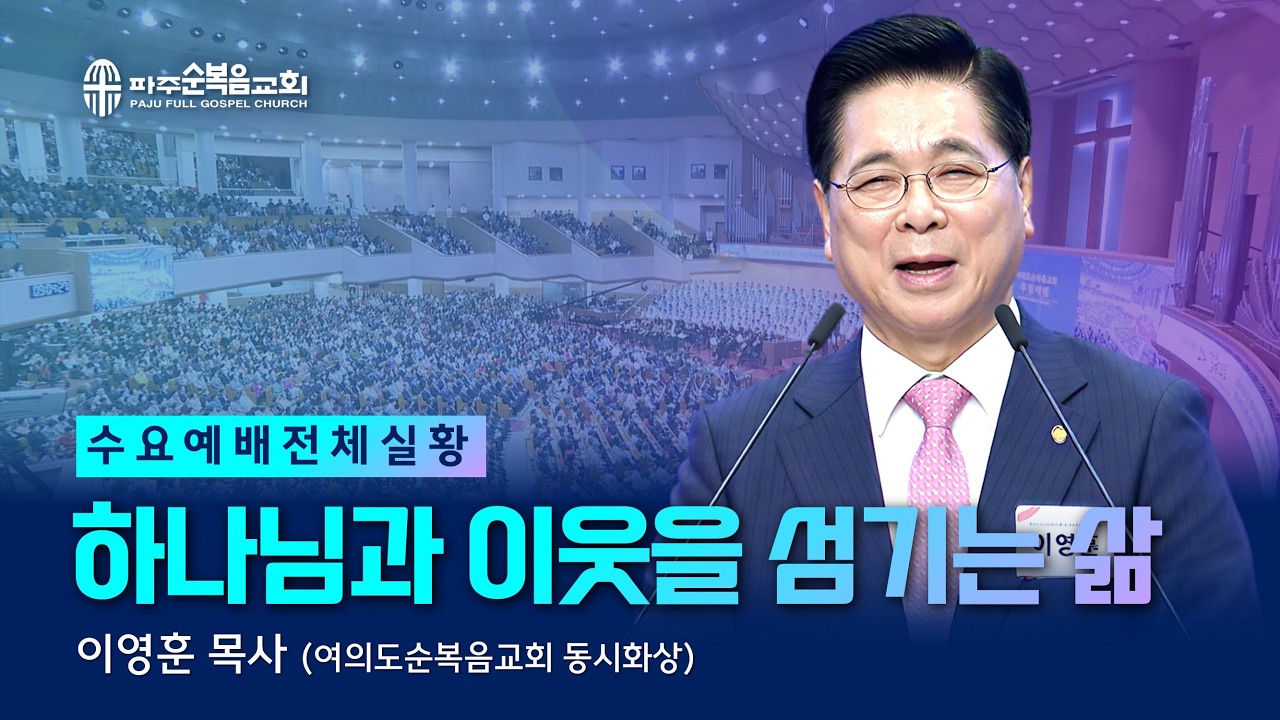 파주순복음교회
PAJU FULL GOSPEL CHURCH

수요예배전체실황

하나님과 이웃을 섬기는 삶

이영훈 목사 (여의도순복음교회 동시화상)

이영훈